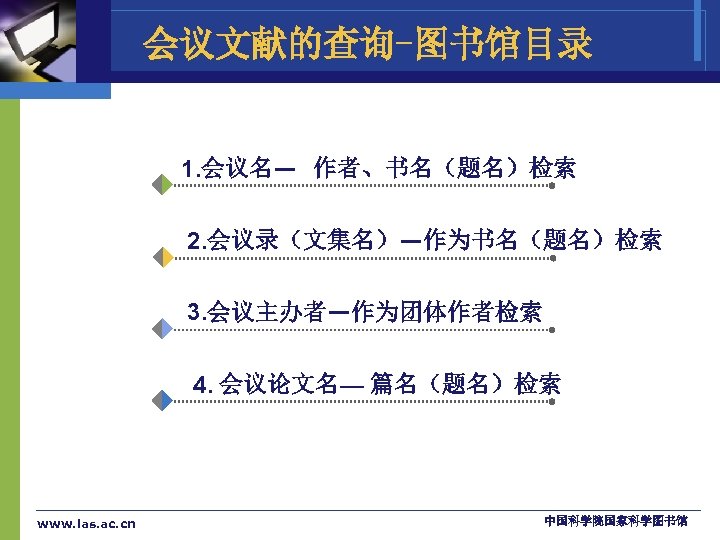 会议文献的查询-图书馆目录

1.会议名— 作者、书名（题名）检索

2.会议录（文集名）—作为书名（题名）检索

3.会议主办者—作为团体作者检索

4. 会议论文名— 篇名（题名）检索

www.las.ac.cn

中国科学院国家科学图书馆